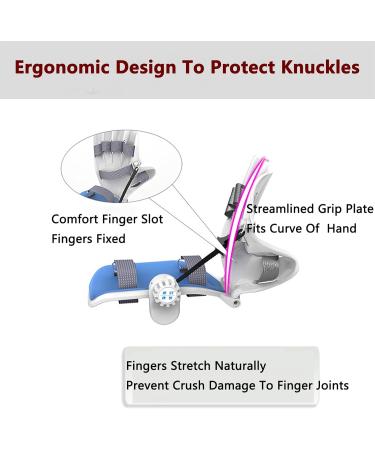 Ergonomic Design To Protect Knuckles

Comfort Finger Slot
Fingers Fixed

Streamlined Grip Plate
Fits Curve Of Hand

Fingers Stretch Naturally
Prevent Crush Damage To Finger Joints